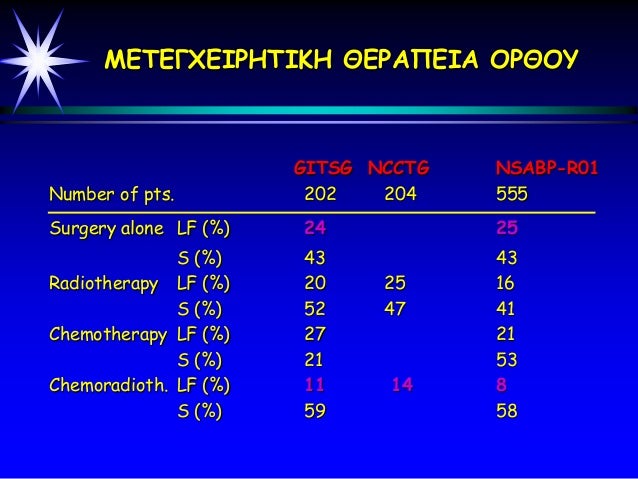 ΜΕΤΕΓΧΕΙΡΗΤΙΚΗ ΘΕΡΑΠΕΙΑ ΟΡΘΟΥ

| | | GITSG | NCCTG | NSABP-R01 |
|---|---|---|---|---|
| Number of pts. | | 202 | 204 | 555 |
| Surgery alone | LF (%) | 24 | | 25 |
| | S (%) | 43 | | 43 |
| Radiotherapy | LF (%) | 20 | 25 | 16 |
| | S (%) | 52 | 47 | 41 |
| Chemotherapy | LF (%) | 27 | | 21 |
| | S (%) | 21 | | 53 |
| Chemoradioth. | LF (%) | 11 | 14 | 8 |
| | S (%) | 59 | | 58 |